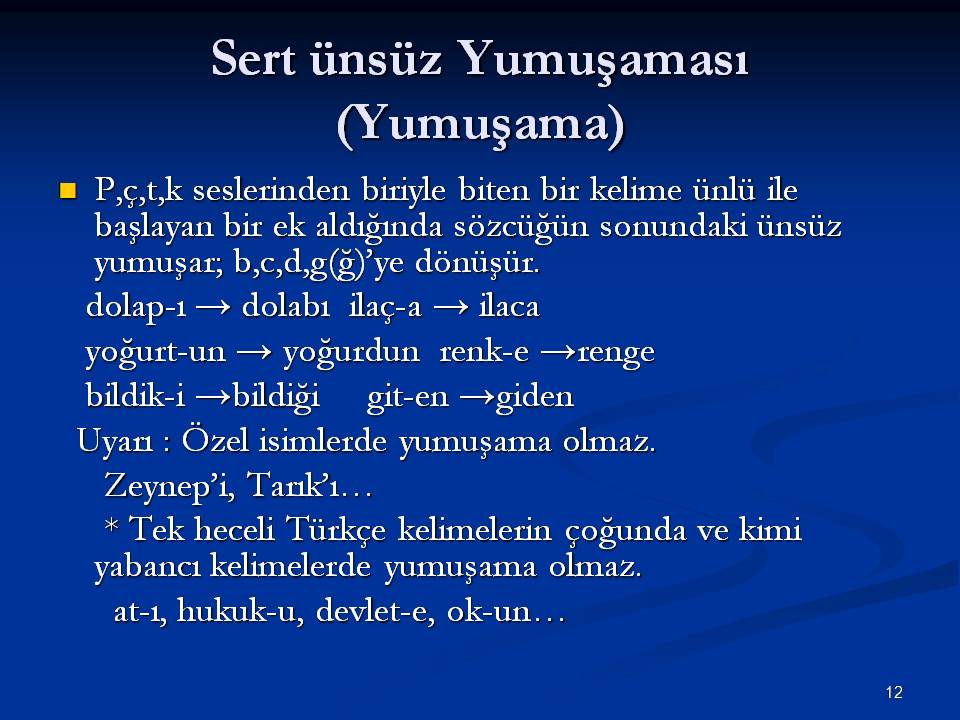 Sert ünsüz Yumuşaması (Yumuşama)

P,ç,t,k seslerinden biriyle biten bir kelime ünlü ile başlayan bir ek aldığında sözcüğün sonundaki ünsüz yumuşar; b,c,d,g(ğ)'ye dönüşür.

dolap-ı → dolabı ilaç-a → ilaca

yoğurt-un → yoğurdun renk-e →renge

bildik-i →bildiği git-en →giden

Uyarı : Özel isimlerde yumuşama olmaz.

Zeynep'i, Tarık'ı…

* Tek heceli Türkçe kelimelerin çoğunda ve kimi yabancı kelimelerde yumuşama olmaz.

at-ı, hukuk-u, devlet-e, ok-un…

12